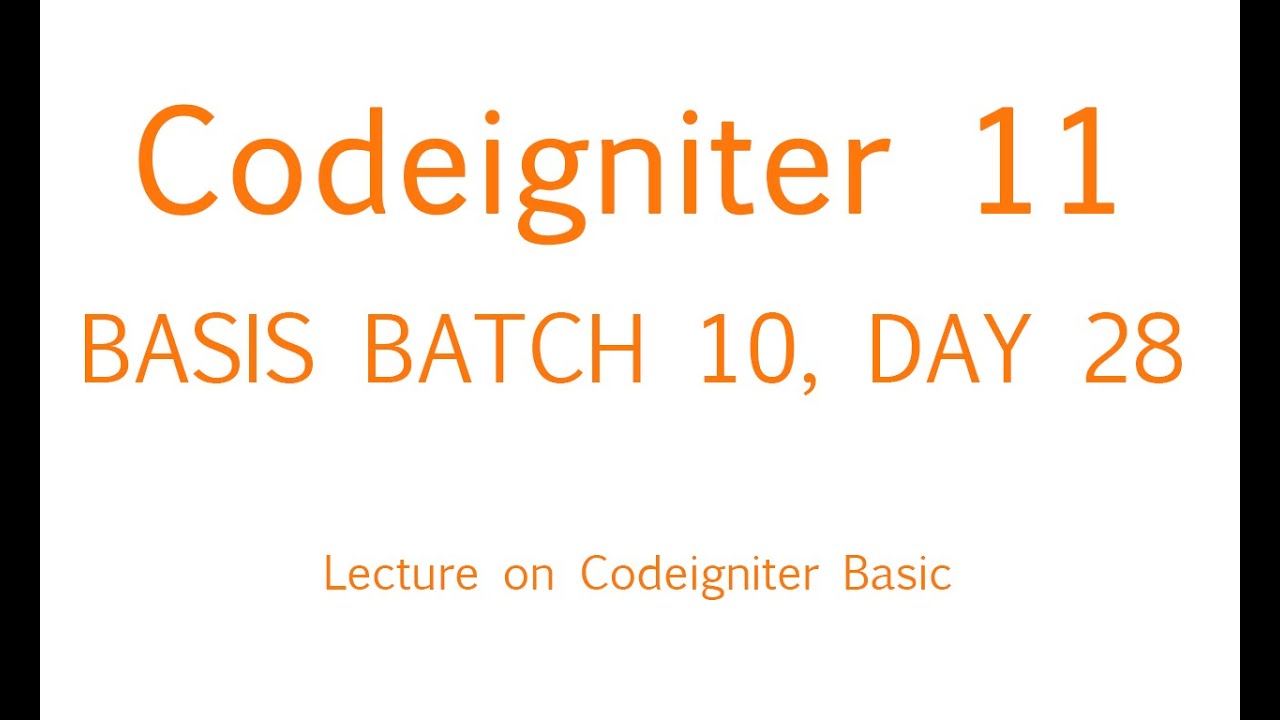 Codeigniter 11

BASIS BATCH 10, DAY 28

Lecture on Codeigniter Basic